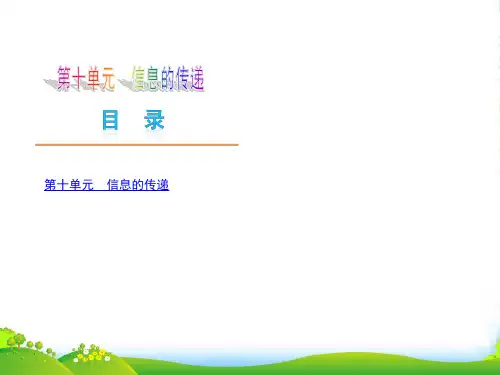 第十单元　信息的传递

目　录

第十单元　信息的传递